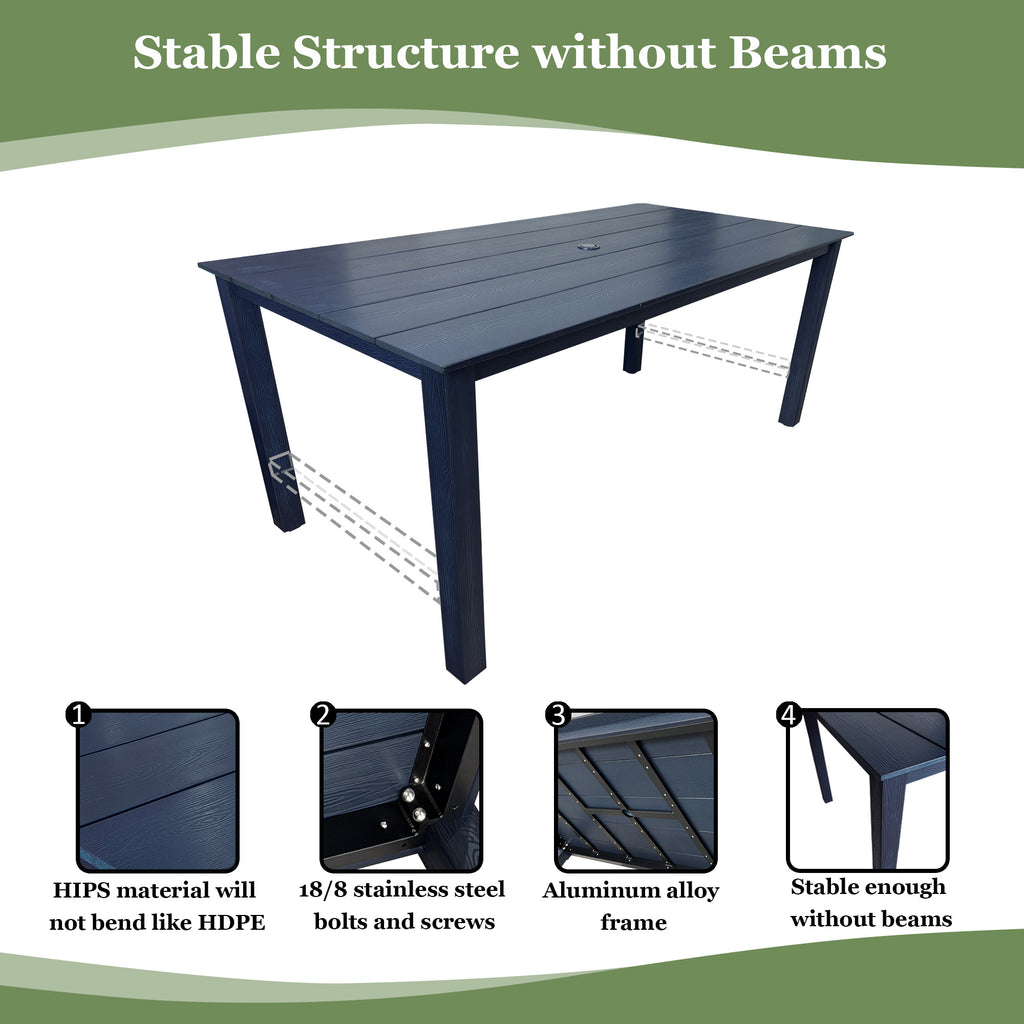 Stable Structure without Beams

1
HIPS material will not bend like HDPE

2
18/8 stainless steel bolts and screws

3
Aluminum alloy frame

4
Stable enough without beams